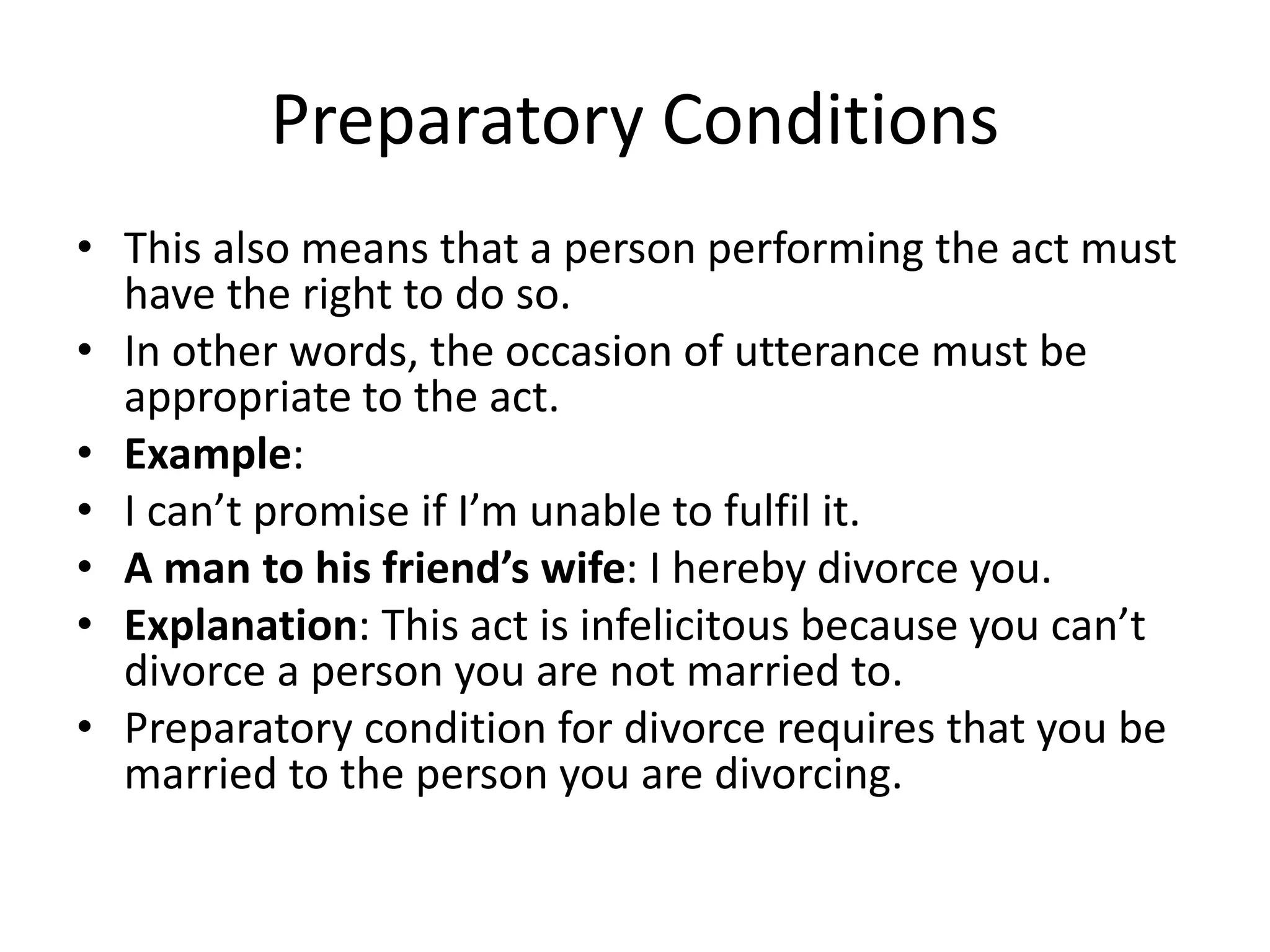 Preparatory Conditions

• This also means that a person performing the act must have the right to do so.
• In other words, the occasion of utterance must be appropriate to the act.
• Example:
• I can’t promise if I’m unable to fulfil it.
• A man to his friend’s wife: I hereby divorce you.
• Explanation: This act is infelicitous because you can’t divorce a person you are not married to.
• Preparatory condition for divorce requires that you be married to the person you are divorcing.